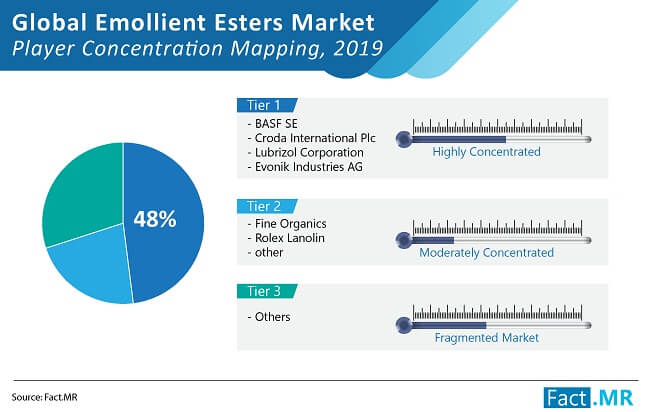 Global Emollient Esters Market
Player Concentration Mapping, 2019

48%

Tier 1
- BASF SE
- Croda International Plc
- Lubrizol Corporation
- Evonik Industries AG

Highly Concentrated

Tier 2
- Fine Organics
- Rolex Lanolin
- other

Moderately Concentrated

Tier 3
- Others

Fragmented Market

Source: Fact.MR

Fact.MR